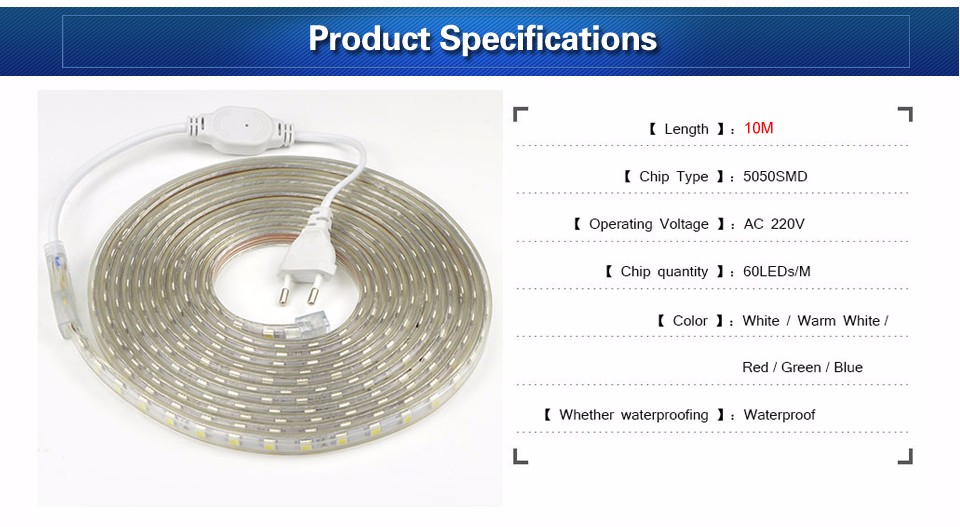 Product Specifications

【 Length 】: 10M

【 Chip Type 】: 5050SMD

【 Operating Voltage 】: AC 220V

【 Chip quantity 】: 60LEDs/M

【 Color 】: White / Warm White / Red / Green / Blue

【 Whether waterproofing 】: Waterproof